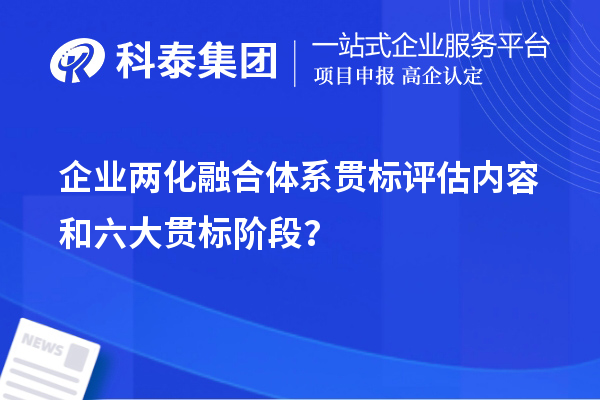 科泰集团

一站式企业服务平台
项目申报 高企认定

企业两化融合体系贯标评估内容和六大贯标阶段？

NEWS